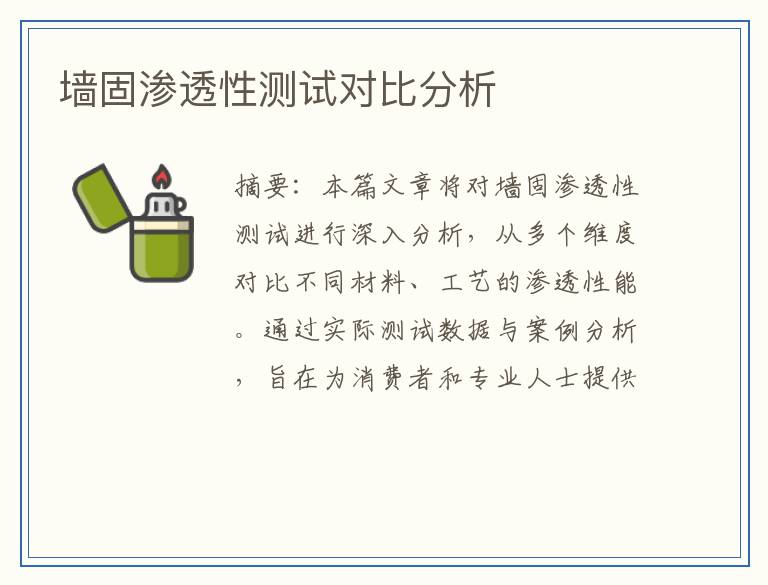 墙固渗透性测试对比分析

摘要：本篇文章将对墙固渗透性测试进行深入分析，从多个维度对比不同材料、工艺的渗透性能。通过实际测试数据与案例分析，旨在为消费者和专业人士提供